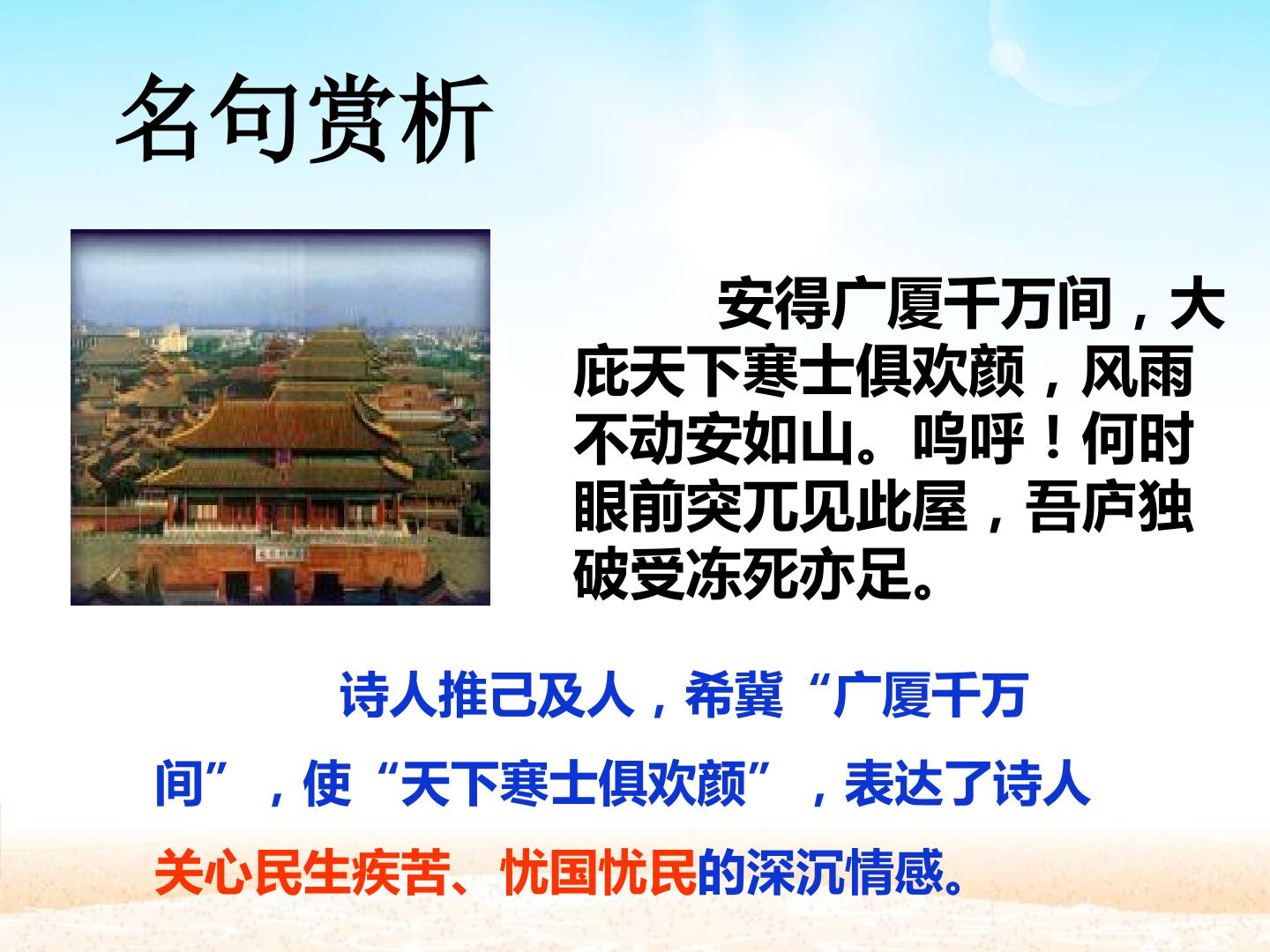 名句赏析

安得广厦千万间，大庇天下寒士俱欢颜，风雨不动安如山。呜呼！何时眼前突兀见此屋，吾庐独破受冻死亦足。

诗人推己及人，希冀“广厦千万间”，使“天下寒士俱欢颜”，表达了诗人关心民生疾苦、忧国忧民的深沉情感。